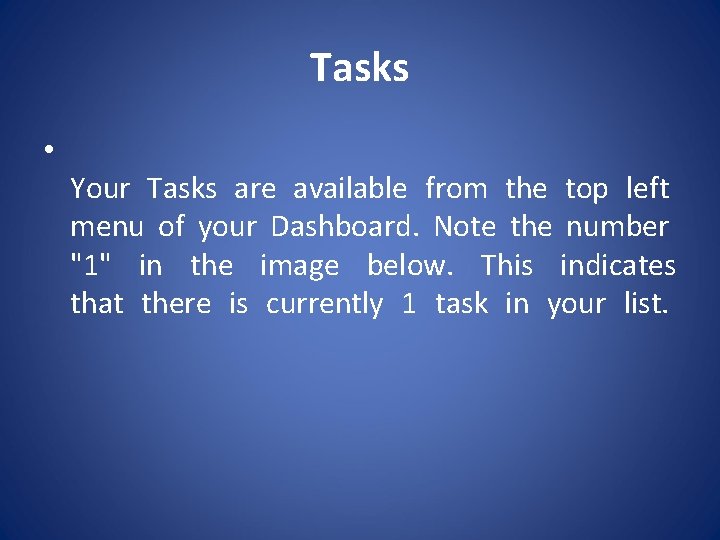 Tasks

• Your Tasks are available from the top left menu of your Dashboard. Note the number "1" in the image below. This indicates that there is currently 1 task in your list.